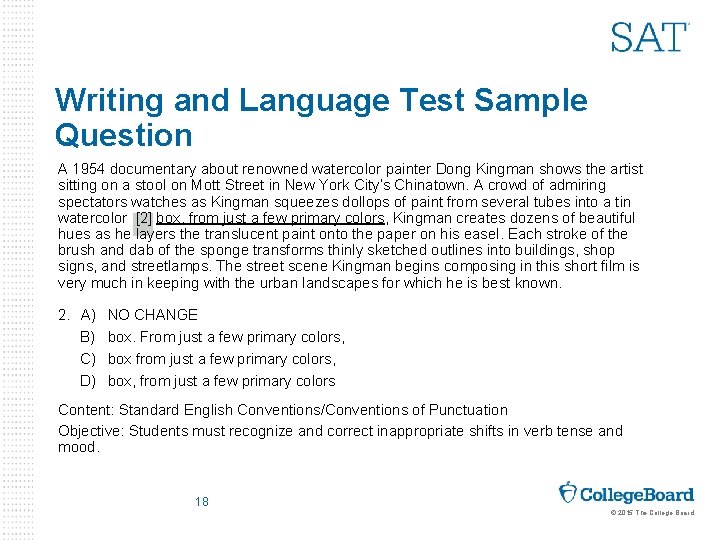 SAT

Writing and Language Test Sample Question

A 1954 documentary about renowned watercolor painter Dong Kingman shows the artist sitting on a stool on Mott Street in New York City's Chinatown. A crowd of admiring spectators watches as Kingman squeezes dollops of paint from several tubes into a tin watercolor [2] box, from just a few primary colors, Kingman creates dozens of beautiful hues as he layers the translucent paint onto the paper on his easel. Each stroke of the brush and dab of the sponge transforms thinly sketched outlines into buildings, shop signs, and streetlamps. The street scene Kingman begins composing in this short film is very much in keeping with the urban landscapes for which he is best known.

2. A) NO CHANGE
B) box. From just a few primary colors,
C) box from just a few primary colors,
D) box, from just a few primary colors

Content: Standard English Conventions/Conventions of Punctuation

Objective: Students must recognize and correct inappropriate shifts in verb tense and mood.

18

CollegeBoard

© 2015 The College Board